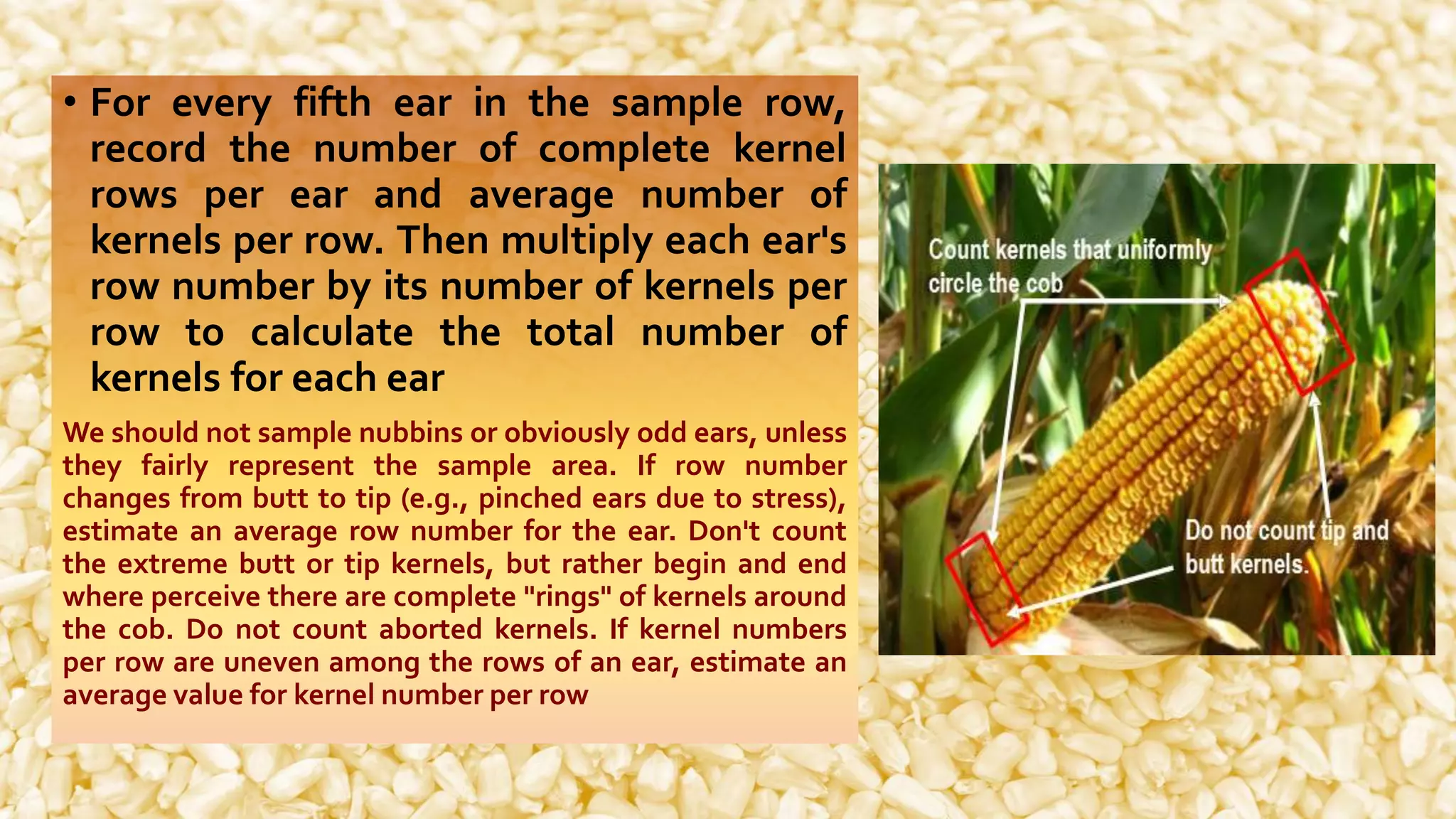 • For every fifth ear in the sample row, record the number of complete kernel rows per ear and average number of kernels per row. Then multiply each ear's row number by its number of kernels per row to calculate the total number of kernels for each ear

We should not sample nubbins or obviously odd ears, unless they fairly represent the sample area. If row number changes from butt to tip (e.g., pinched ears due to stress), estimate an average row number for the ear. Don't count the extreme butt or tip kernels, but rather begin and end where perceive there are complete "rings" of kernels around the cob. Do not count aborted kernels. If kernel numbers per row are uneven among the rows of an ear, estimate an average value for kernel number per row

Count kernels that uniformly circle the cob

Do not count tip and butt kernels.